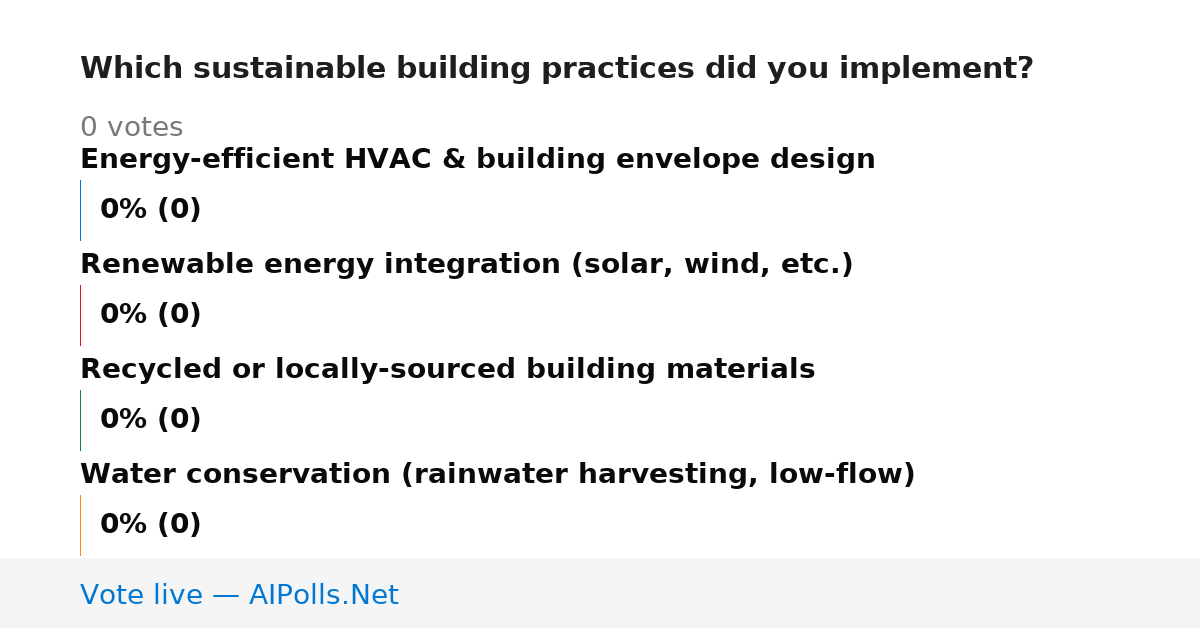 Which sustainable building practices did you implement?

0 votes

Energy-efficient HVAC & building envelope design

0% (0)

Renewable energy integration (solar, wind, etc.)

0% (0)

Recycled or locally-sourced building materials

0% (0)

Water conservation (rainwater harvesting, low-flow)

0% (0)

Vote live — AIPolls.Net